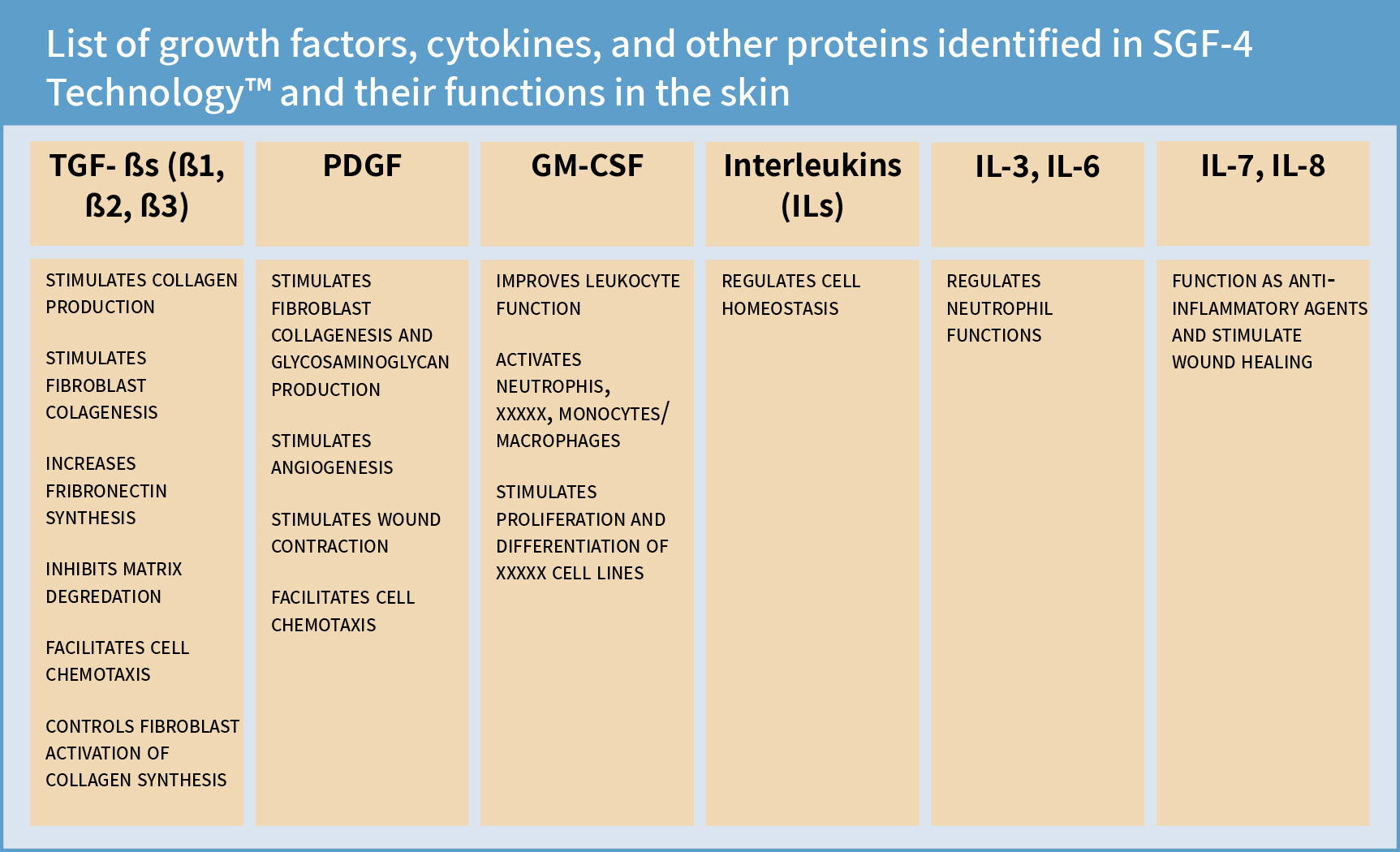 List of growth factors, cytokines, and other proteins identified in SGF-4 Technology™ and their functions in the skin

| TGF- ßs (ß1, ß2, ß3) | PDGF | GM-CSF | Interleukins (ILs) | IL-3, IL-6 | IL-7, IL-8 |
|---|---|---|---|---|---|
| STIMULATES COLLAGEN PRODUCTION<br><br>STIMULATES FIBROBLAST COLAGENESIS<br><br>INCREASES FRIBRONECTIN SYNTHESIS<br><br>INHIBITS MATRIX DEGREDATION<br><br>FACILITATES CELL CHEMOTAXIS<br><br>CONTROLS FIBROBLAST ACTIVATION OF COLLAGEN SYNTHESIS | STIMULATES FIBROBLAST COLLAGENESIS AND GLYCOSAMINOGLYCAN PRODUCTION<br><br>STIMULATES ANGIOGENESIS<br><br>STIMULATES WOUND CONTRACTION<br><br>FACILITATES CELL CHEMOTAXIS | IMPROVES LEUKOCYTE FUNCTION<br><br>ACTIVATES NEUTROPHIS, XXXXX, MONOCYTES/ MACROPHAGES<br><br>STIMULATES PROLIFERATION AND DIFFERENTIATION OF XXXXX CELL LINES | REGULATES CELL HOMEOSTASIS | REGULATES NEUTROPHIL FUNCTIONS | FUNCTION AS ANTI-INFLAMMATORY AGENTS AND STIMULATE WOUND HEALING |